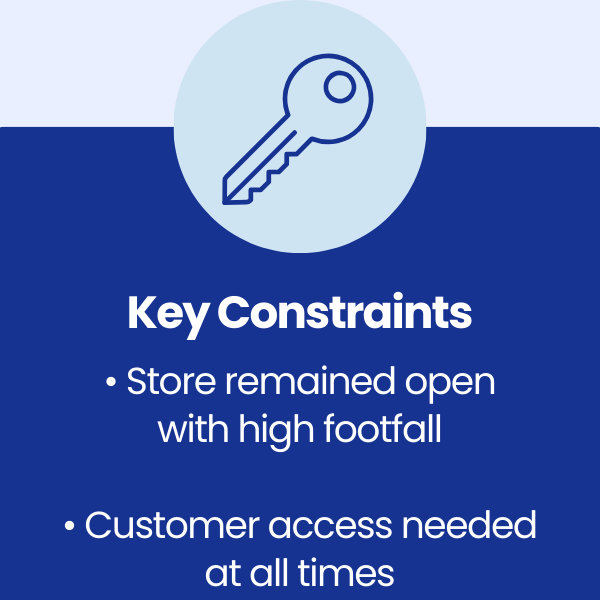 Key Constraints

• Store remained open with high footfall

• Customer access needed at all times